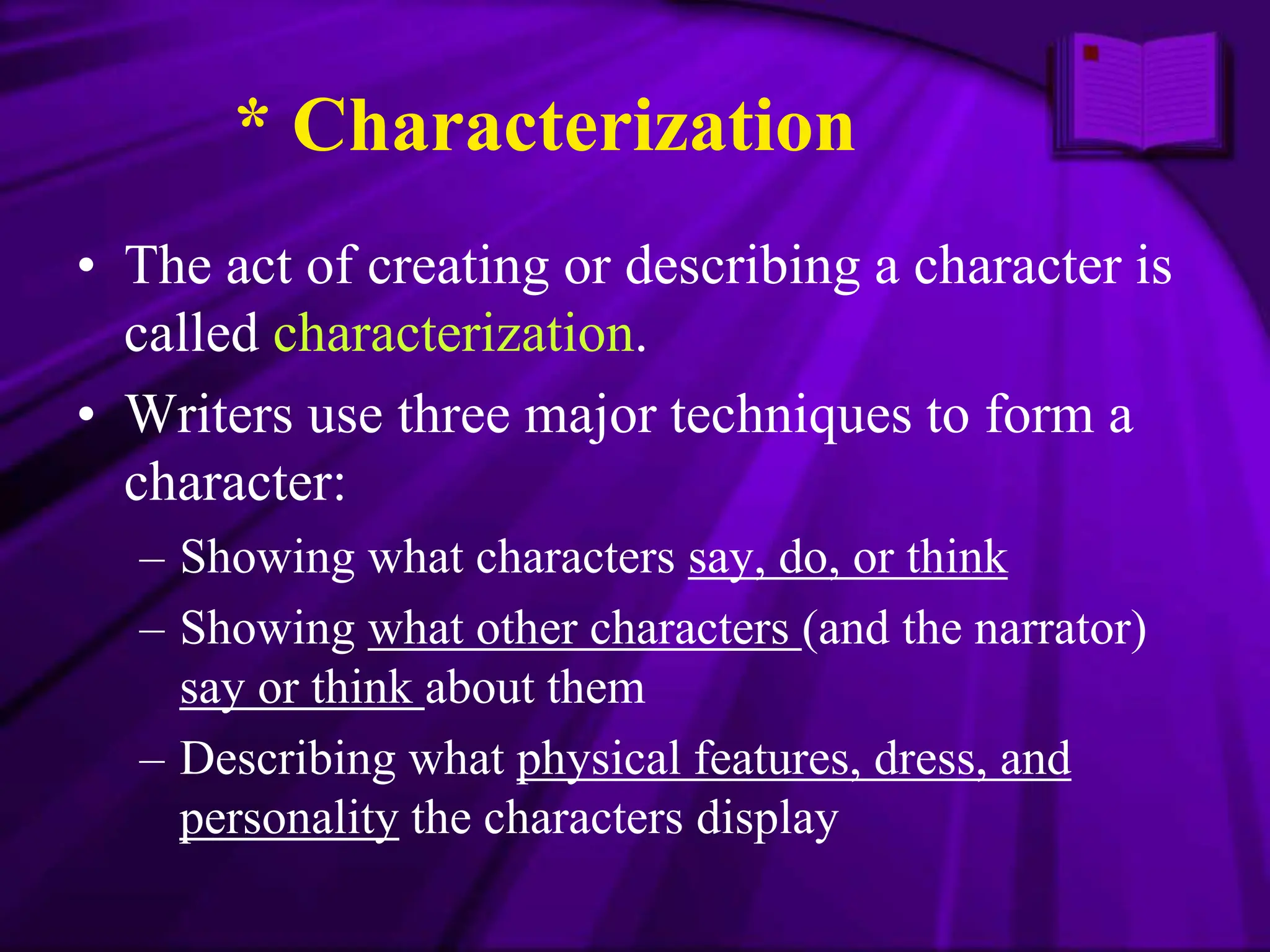 * Characterization

• The act of creating or describing a character is called characterization.
• Writers use three major techniques to form a character:
– Showing what characters say, do, or think
– Showing what other characters (and the narrator) say or think about them
– Describing what physical features, dress, and personality the characters display